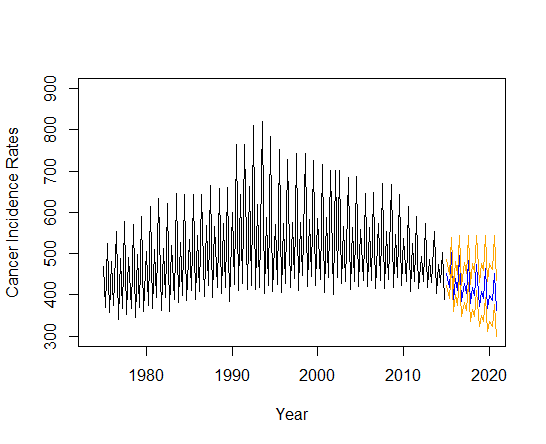 Cancer Incidence Rates

900
800
700
600
500
400
300

1980
1990
2000
2010
2020

Year